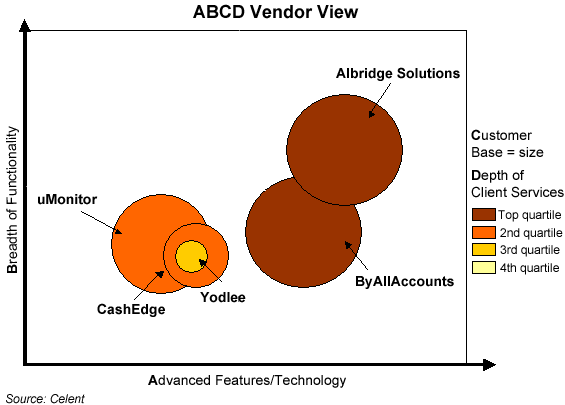 ABCD Vendor View

Breadth of Functionality

Albridge Solutions

uMonitor

CashEdge

Yodlee

ByAllAccounts

Customer Base = size

Depth of Client Services

Top quartile
2nd quartile
3rd quartile
4th quartile

Advanced Features/Technology

Source: Celent